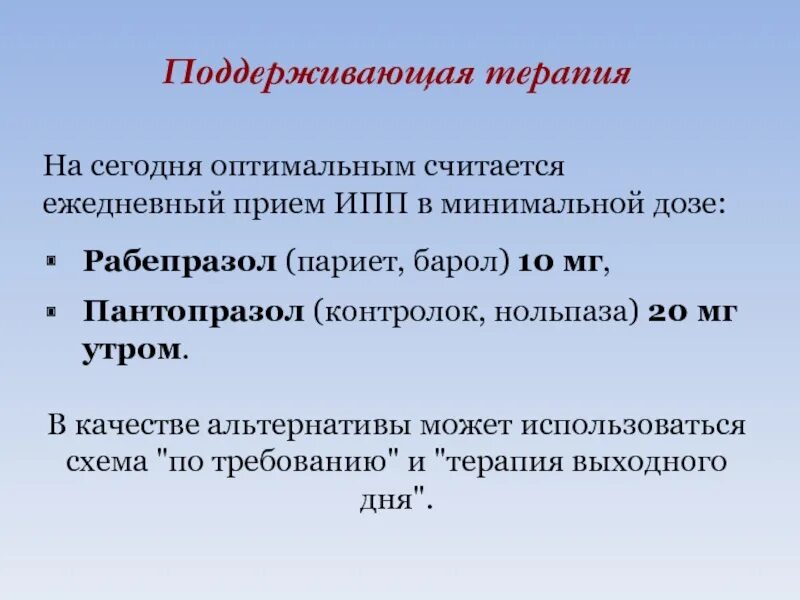 Поддерживающая терапия

На сегодня оптимальным считается ежедневный прием ИПП в минимальной дозе:

- Рабепразол (париет, барол) 10 мг,
- Пантопразол (контролок, нольпаза) 20 мг утром.

В качестве альтернативы может использоваться схема "по требованию" и "терапия выходного дня".